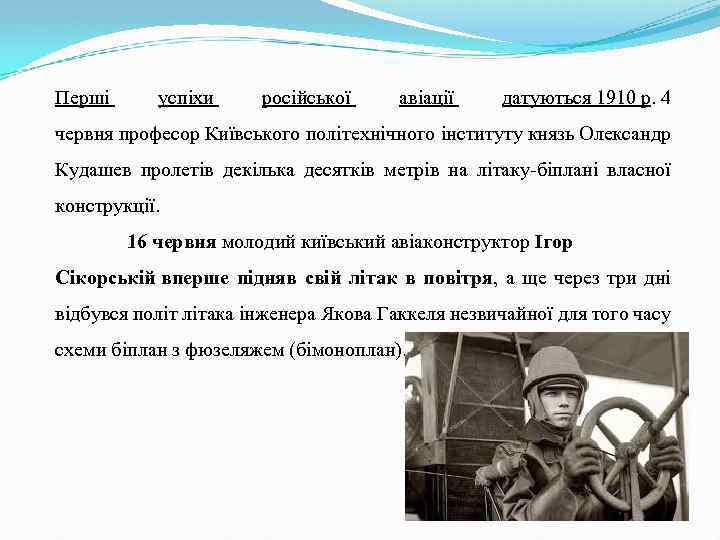 Перші успіхи російської авіації датуються 1910 р. 4 червня професор Київського політехнічного інституту князь Олександр Кудашев пролетів декілька десятків метрів на літаку-біплані власної конструкції.

16 червня молодий київський авіаконструктор Ігор Сікорській вперше підняв свій літак в повітря, а ще через три дні відбувся політ літака інженера Якова Гаккеля незвичайної для того часу схеми біплан з фюзеляжем (бімоноплан).